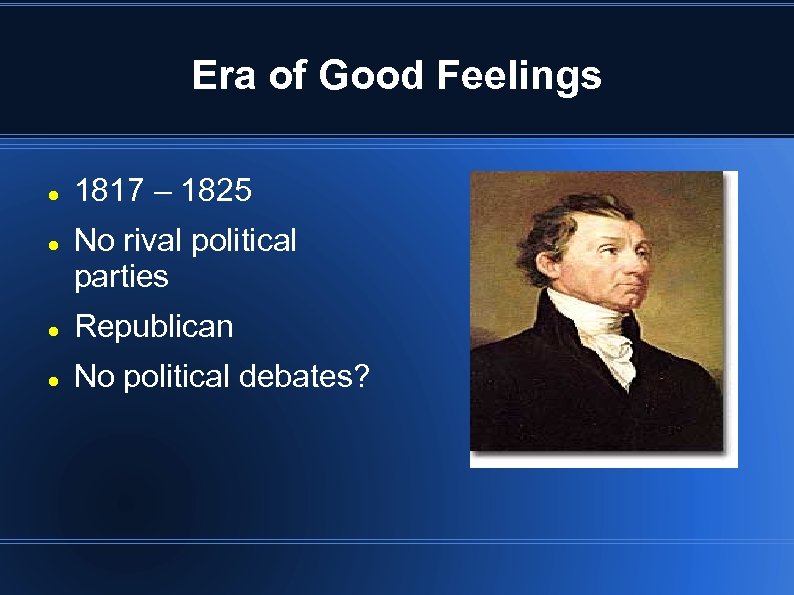 Era of Good Feelings

- 1817 – 1825
- No rival political parties
- Republican
- No political debates?